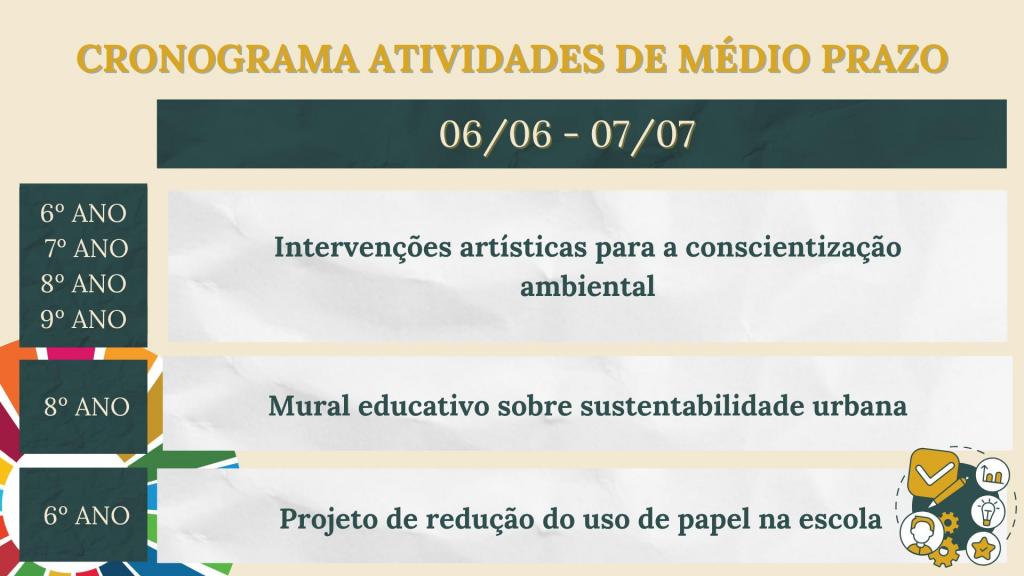 CRONOGRAMA ATIVIDADES DE MÉDIO PRAZO

06/06 - 07/07

6º ANO
7º ANO
8º ANO
9º ANO

Intervenções artísticas para a conscientização ambiental

8º ANO

Mural educativo sobre sustentabilidade urbana

6º ANO

Projeto de redução do uso de papel na escola